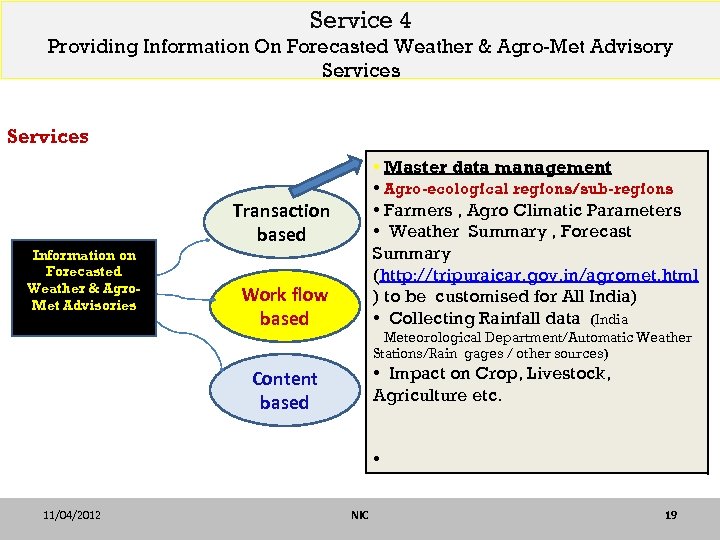 Service 4
Providing Information On Forecasted Weather & Agro-Met Advisory Services

Services

Information on Forecasted Weather & Agro-Met Advisories

Transaction based

Work flow based

Content based

• Master data management
• Agro-ecological regions/sub-regions
• Farmers , Agro Climatic Parameters
• Weather Summary , Forecast Summary (http://tripuraicar.gov.in/agromet.html ) to be customised for All India)
• Collecting Rainfall data (India Meteorological Department/Automatic Weather Stations/Rain gages / other sources)
• Impact on Crop, Livestock, Agriculture etc.
•

11/04/2012
NIC
19